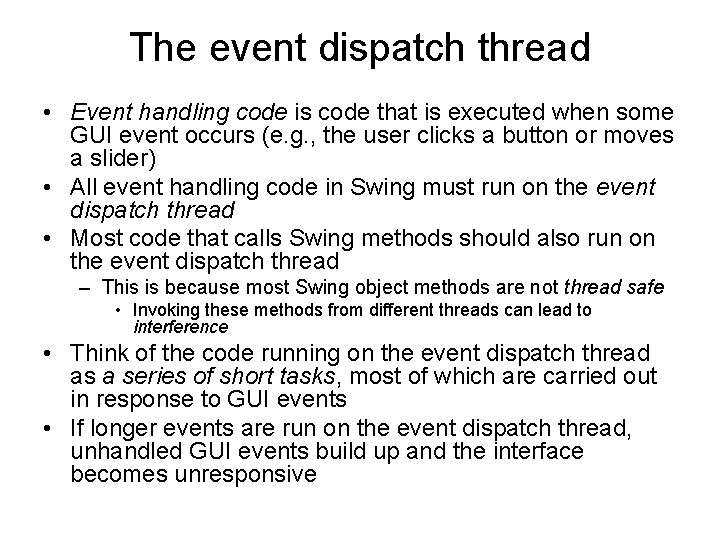 The event dispatch thread

• Event handling code is code that is executed when some GUI event occurs (e.g., the user clicks a button or moves a slider)
• All event handling code in Swing must run on the event dispatch thread
• Most code that calls Swing methods should also run on the event dispatch thread
 – This is because most Swing object methods are not thread safe
  • Invoking these methods from different threads can lead to interference
• Think of the code running on the event dispatch thread as a series of short tasks, most of which are carried out in response to GUI events
• If longer events are run on the event dispatch thread, unhandled GUI events build up and the interface becomes unresponsive